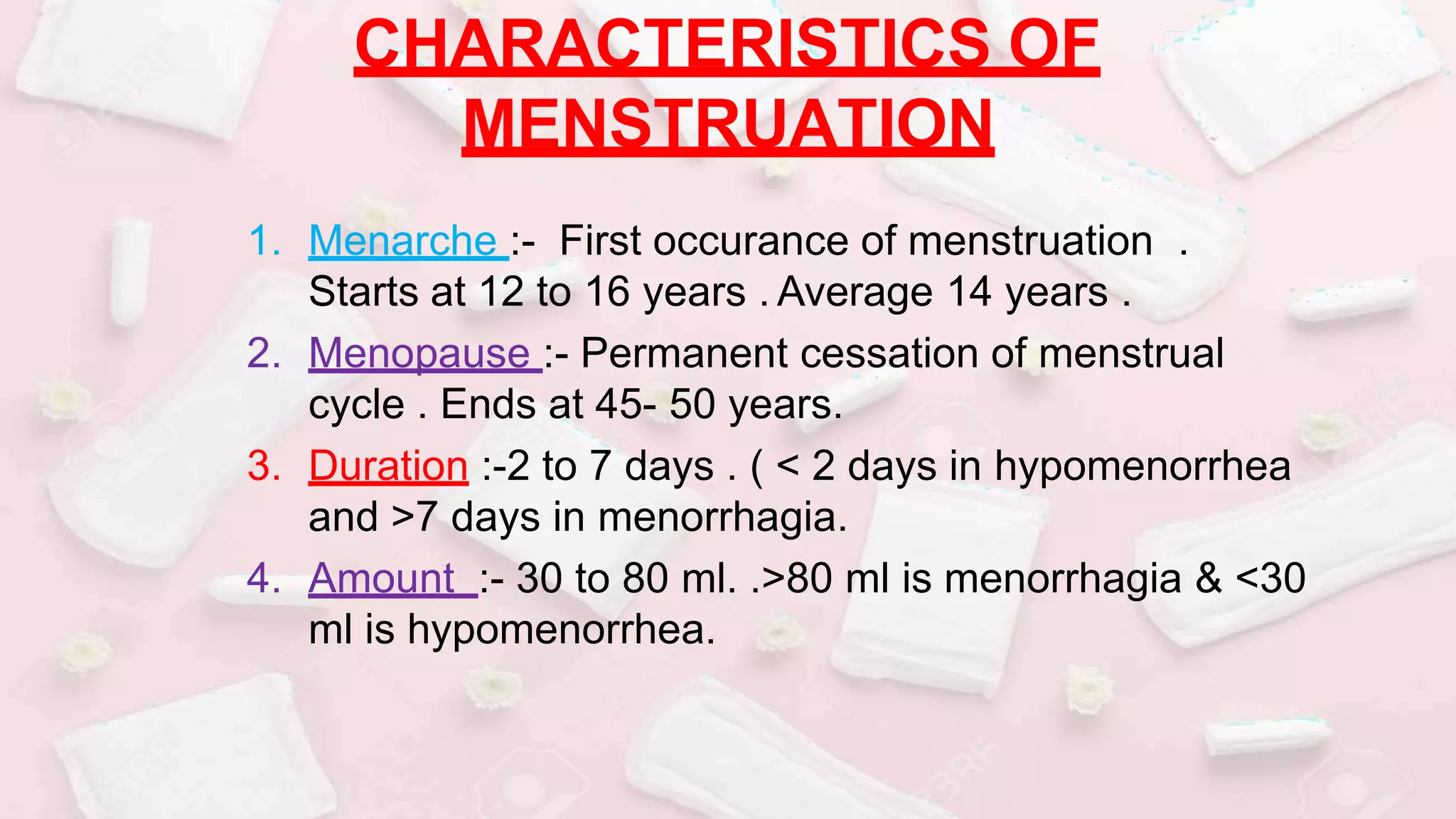 CHARACTERISTICS OF MENSTRUATION

1. Menarche :- First occurance of menstruation . Starts at 12 to 16 years . Average 14 years .
2. Menopause :- Permanent cessation of menstrual cycle . Ends at 45- 50 years.
3. Duration :-2 to 7 days . ( < 2 days in hypomenorrhea and >7 days in menorrhagia.
4. Amount :- 30 to 80 ml. .>80 ml is menorrhagia & <30 ml is hypomenorrhea.